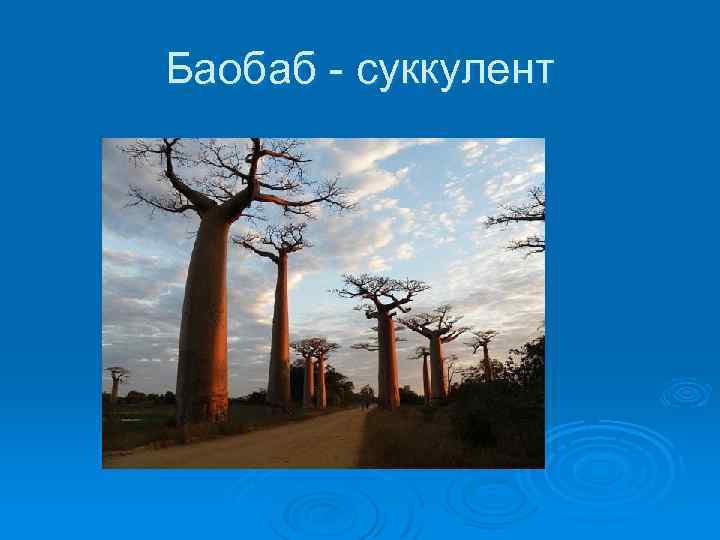 Баобаб - суккулент